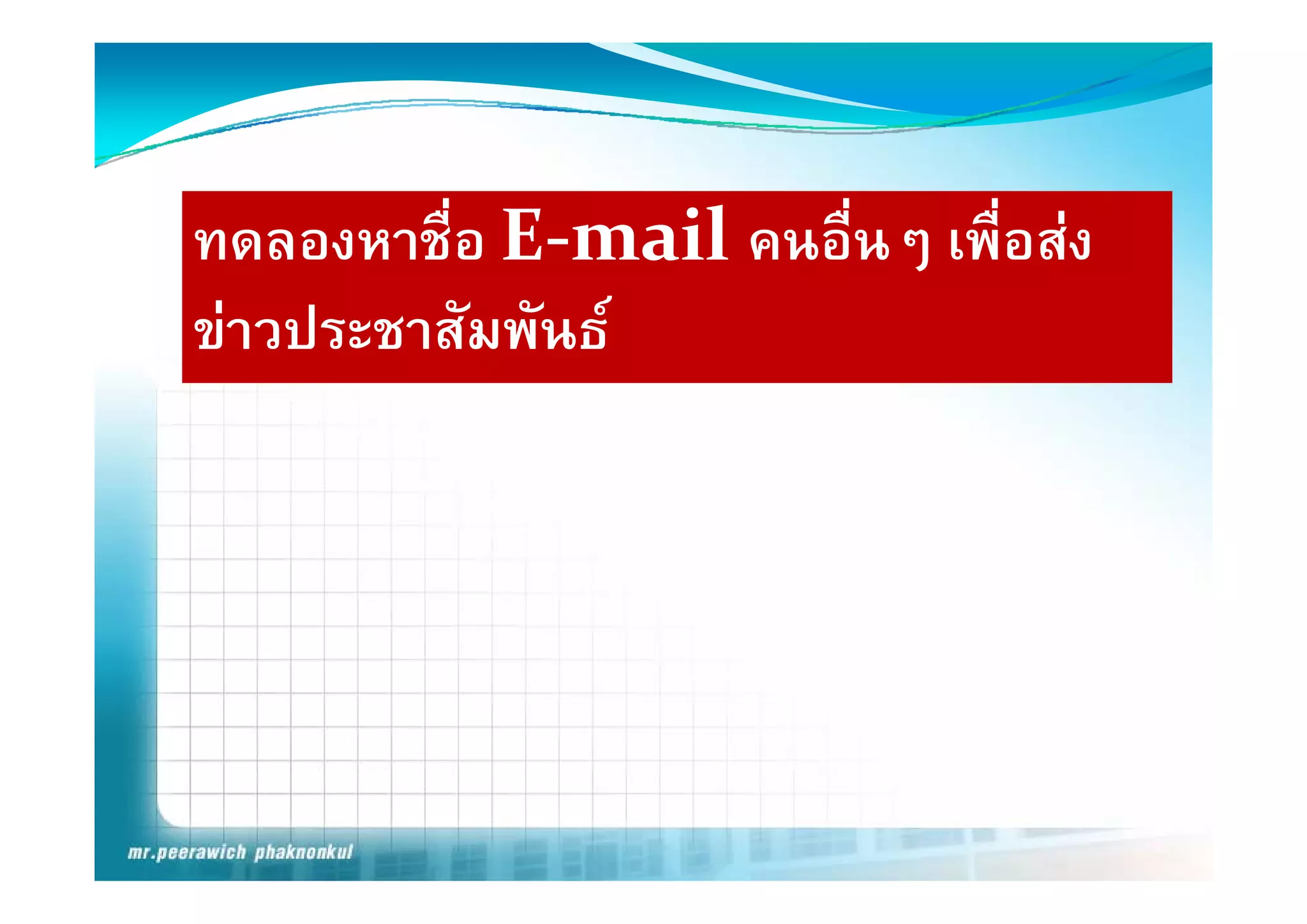 ทดลองหาชื่อ E-mail คนอื่น ๆ เพื่อส่งข่าวประชาสัมพันธ์

mr.peerawich phaknonkul